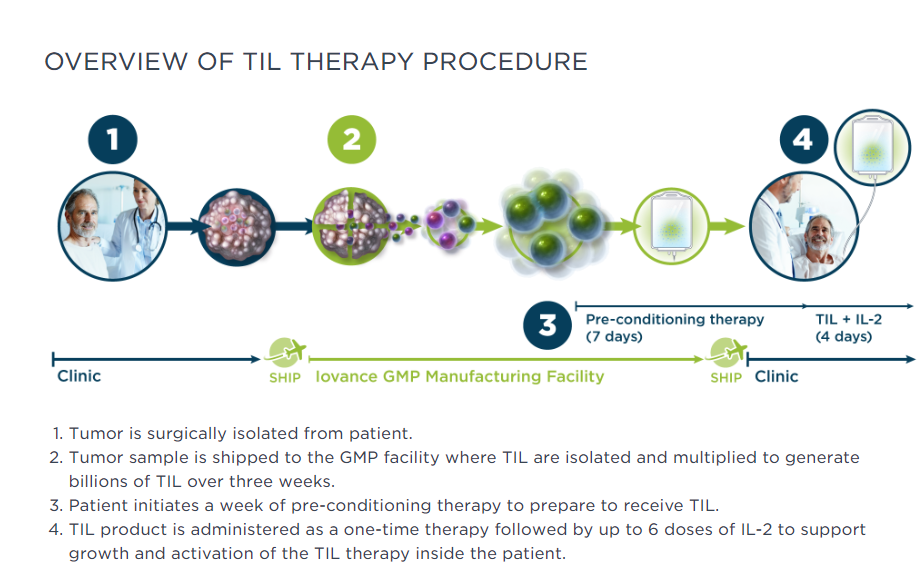 OVERVIEW OF TIL THERAPY PROCEDURE

1

2

4

3

Pre-conditioning therapy (7 days)

TIL + IL-2 (4 days)

Clinic

SHIP

Iovance GMP Manufacturing Facility

SHIP

Clinic

1. Tumor is surgically isolated from patient.
2. Tumor sample is shipped to the GMP facility where TIL are isolated and multiplied to generate billions of TIL over three weeks.
3. Patient initiates a week of pre-conditioning therapy to prepare to receive TIL.
4. TIL product is administered as a one-time therapy followed by up to 6 doses of IL-2 to support growth and activation of the TIL therapy inside the patient.